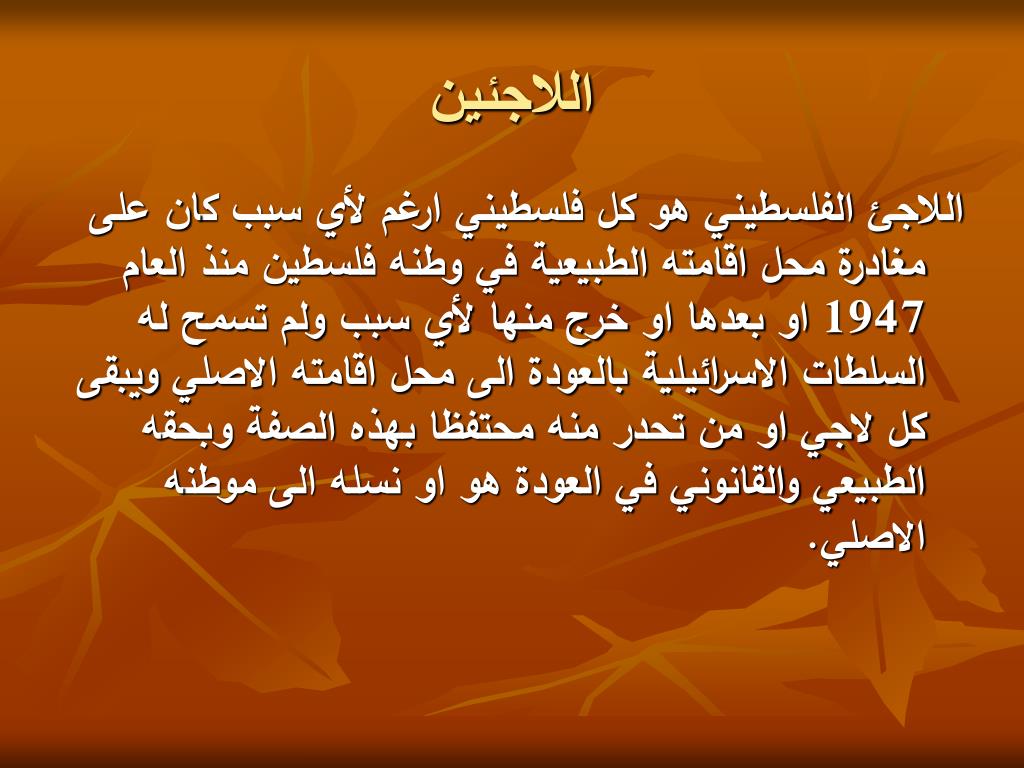 اللاجئين

اللاجئ الفلسطيني هو كل فلسطيني ارغم لأي سبب كان على مغادرة محل اقامته الطبيعية في وطنه فلسطين منذ العام 1947 او بعدها او خرج منها لأي سبب ولم تسمح له السلطات الاسرائيلية بالعودة الى محل اقامته الاصلي ويبقى كل لاجي او من تحدر منه محتفظا بهذه الصفة وبحقه الطبيعي والقانوني في العودة هو او نسله الى موطنه الاصلي.